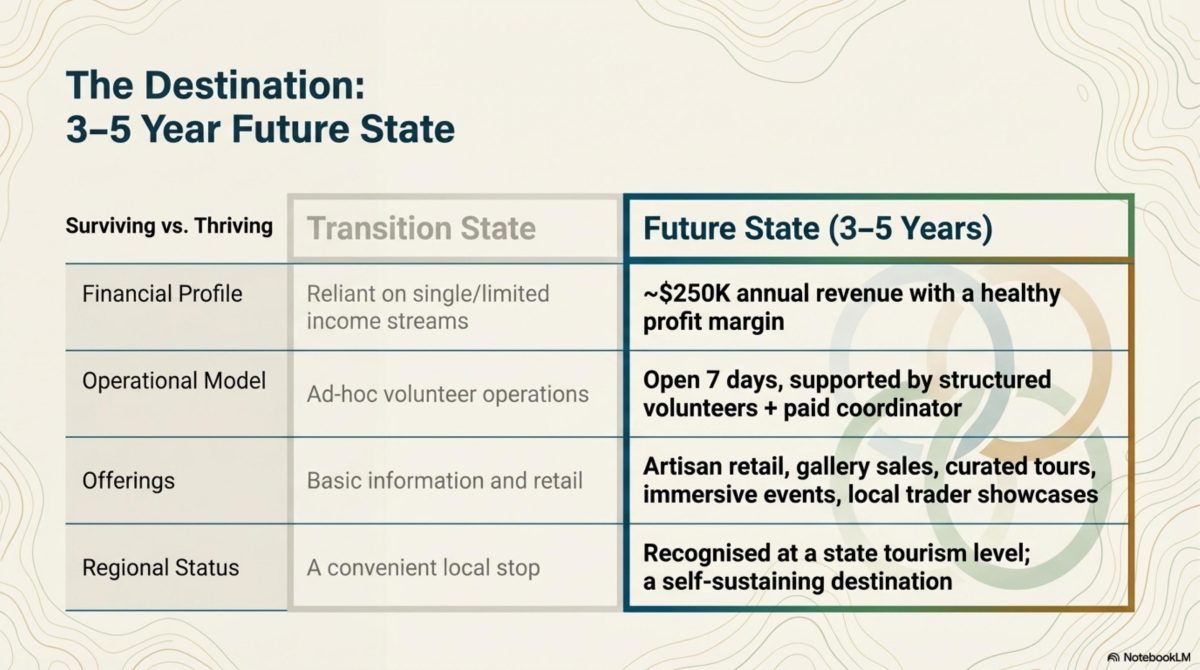 The Destination:
3–5 Year Future State

| Surviving vs. Thriving | Transition State | Future State (3–5 Years) |
|---|---|---|
| Financial Profile | Reliant on single/limited income streams | ~$250K annual revenue with a healthy profit margin |
| Operational Model | Ad-hoc volunteer operations | Open 7 days, supported by structured volunteers + paid coordinator |
| Offerings | Basic information and retail | Artisan retail, gallery sales, curated tours, immersive events, local trader showcases |
| Regional Status | A convenient local stop | Recognised at a state tourism level; a self-sustaining destination |

NotebookLM